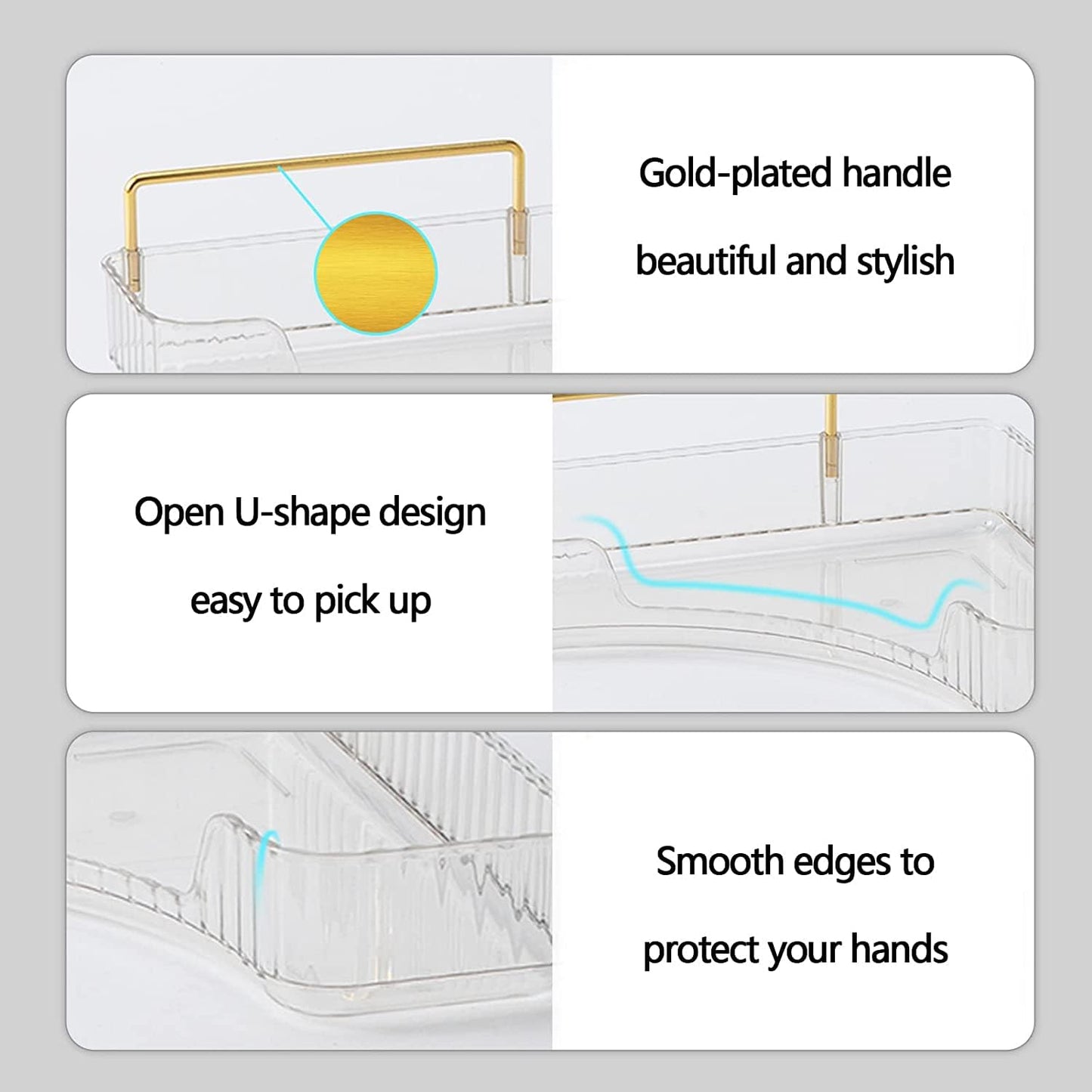 Gold-plated handle
beautiful and stylish

Open U-shape design
easy to pick up

Smooth edges to
protect your hands